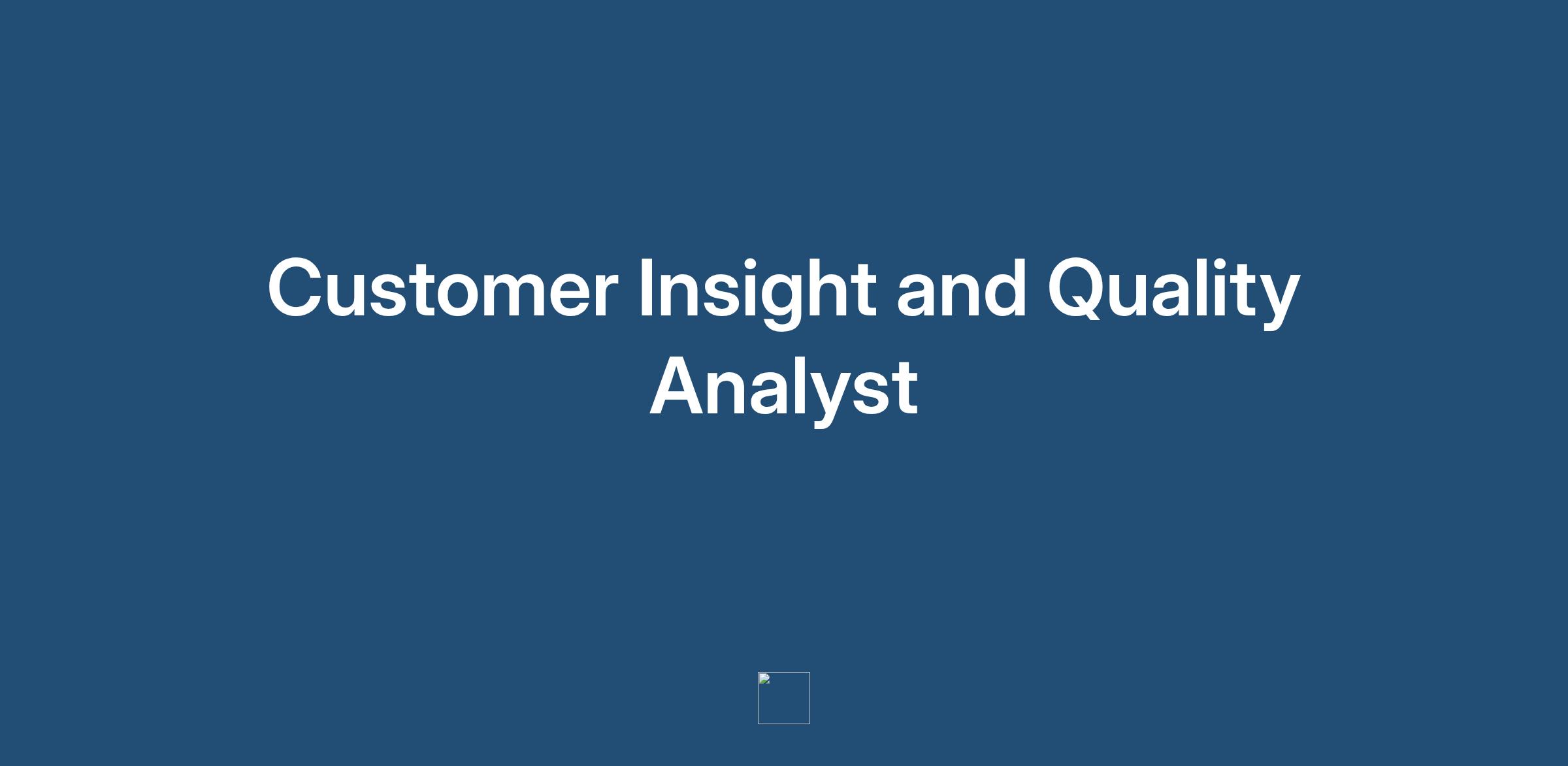 Customer Insight and Quality Analyst